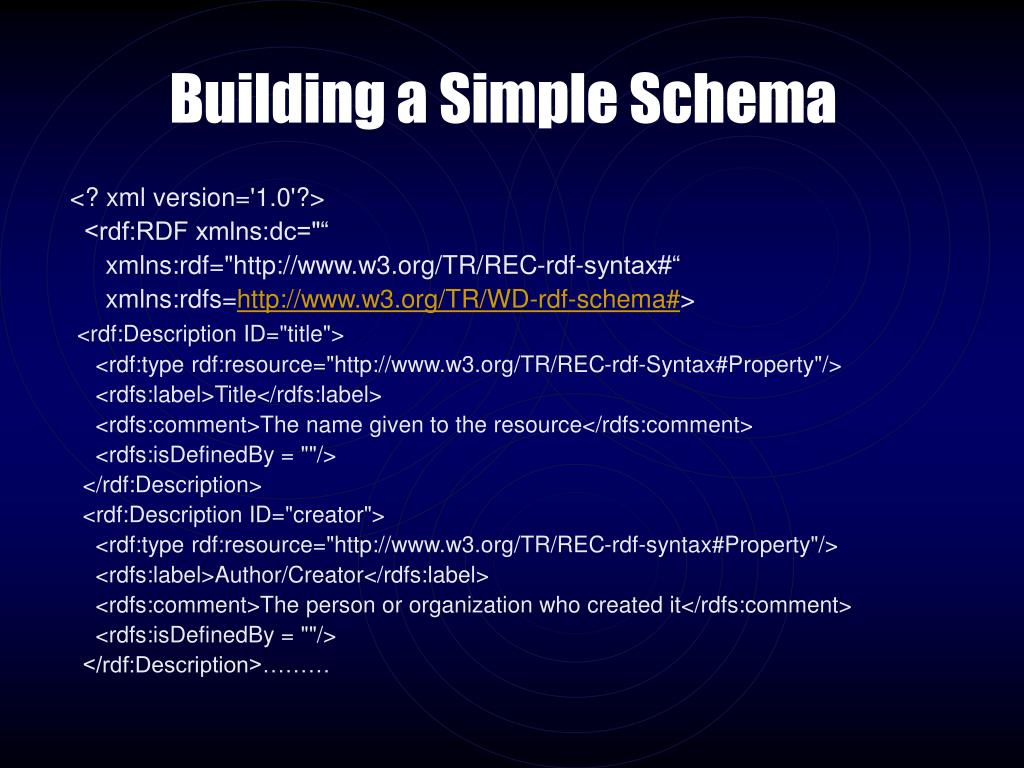 Building a Simple Schema

<? xml version='1.0'?>
<rdf:RDF xmlns:dc=""“
xmlns:rdf="http://www.w3.org/TR/REC-rdf-syntax#“
xmlns:rdfs=http://www.w3.org/TR/WD-rdf-schema#>
<rdf:Description ID="title">
<rdf:type rdf:resource="http://www.w3.org/TR/REC-rdf-Syntax#Property"/>
<rdfs:label>Title</rdfs:label>
<rdfs:comment>The name given to the resource</rdfs:comment>
<rdfs:isDefinedBy = ""/>
</rdf:Description>
<rdf:Description ID="creator">
<rdf:type rdf:resource="http://www.w3.org/TR/REC-rdf-syntax#Property"/>
<rdfs:label>Author/Creator</rdfs:label>
<rdfs:comment>The person or organization who created it</rdfs:comment>
<rdfs:isDefinedBy = ""/>
</rdf:Description>………